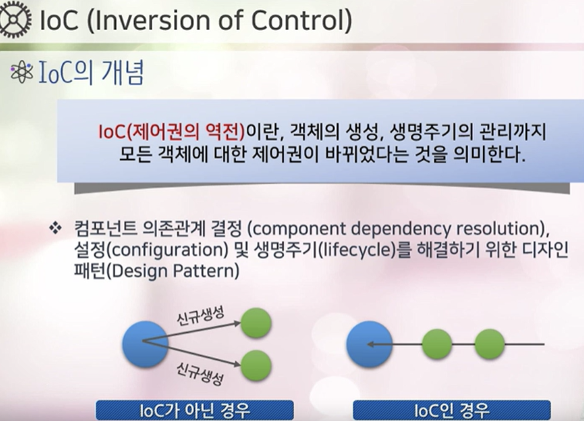 IoC (Inversion of Control)

IoC의 개념

IoC(제어권의 역전)이란, 객체의 생성, 생명주기의 관리까지 모든 객체에 대한 제어권이 바뀌었다는 것을 의미한다.

❖ 컴포넌트 의존관계 결정 (component dependency resolution), 설정(configuration) 및 생명주기(lifecycle)를 해결하기 위한 디자인 패턴(Design Pattern)

신규생성

신규생성

IoC가 아닌 경우

IoC인 경우